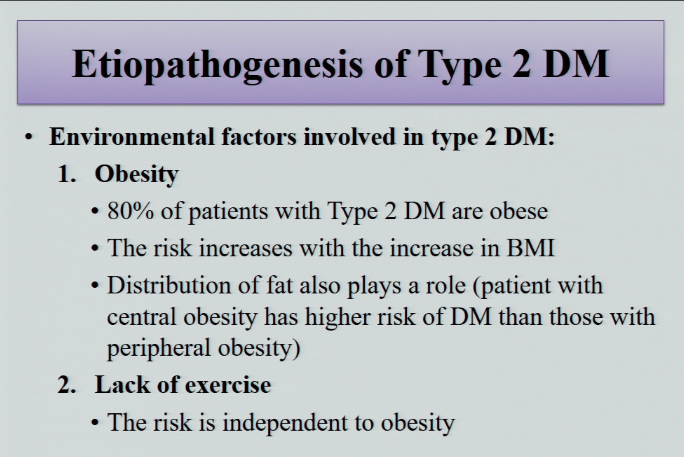 Etiopathogenesis of Type 2 DM

• Environmental factors involved in type 2 DM:

1. Obesity

• 80% of patients with Type 2 DM are obese

• The risk increases with the increase in BMI

• Distribution of fat also plays a role (patient with central obesity has higher risk of DM than those with peripheral obesity)

2. Lack of exercise

• The risk is independent to obesity